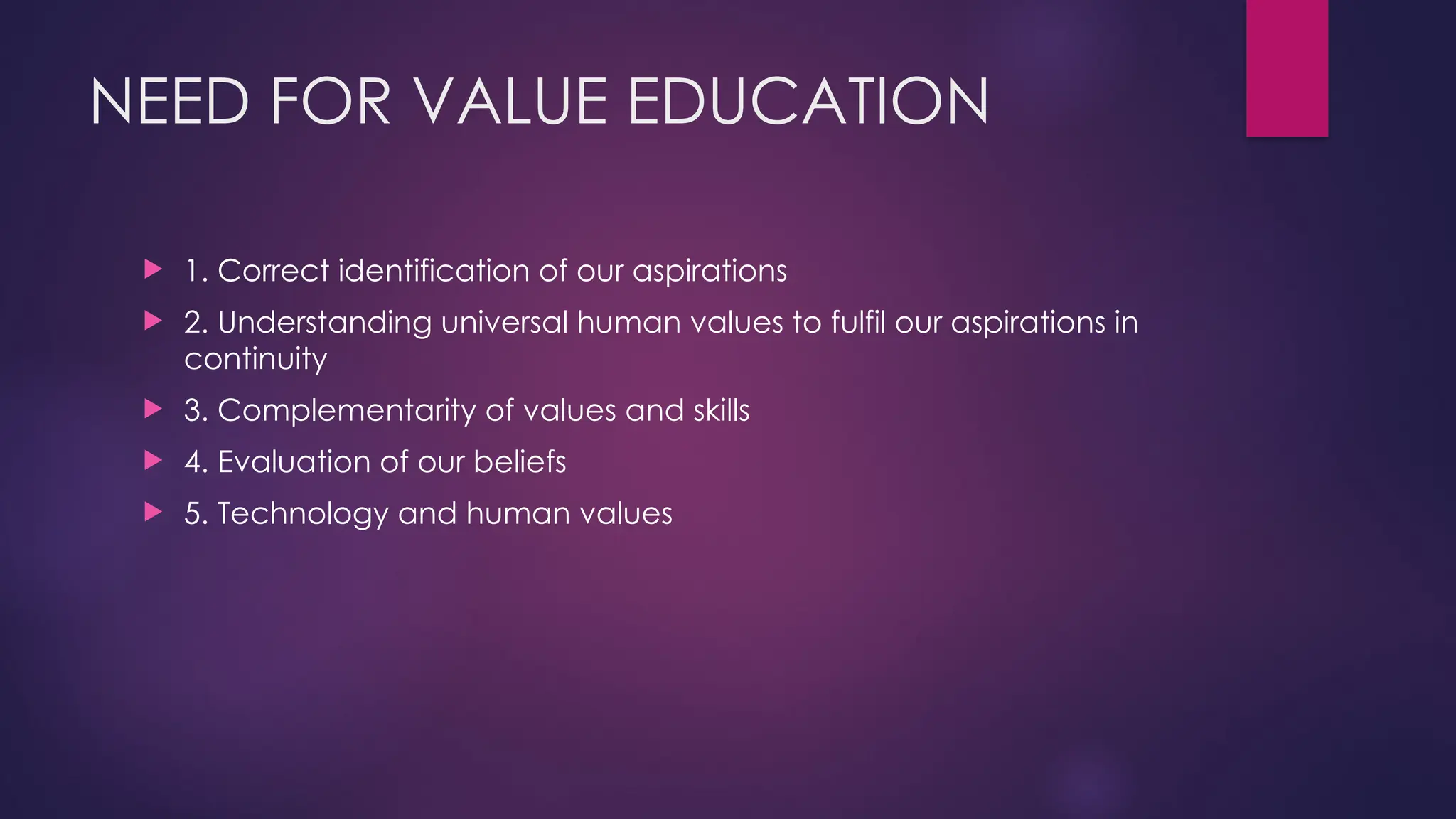 NEED FOR VALUE EDUCATION

1. Correct identification of our aspirations

2. Understanding universal human values to fulfil our aspirations in continuity

3. Complementarity of values and skills

4. Evaluation of our beliefs

5. Technology and human values